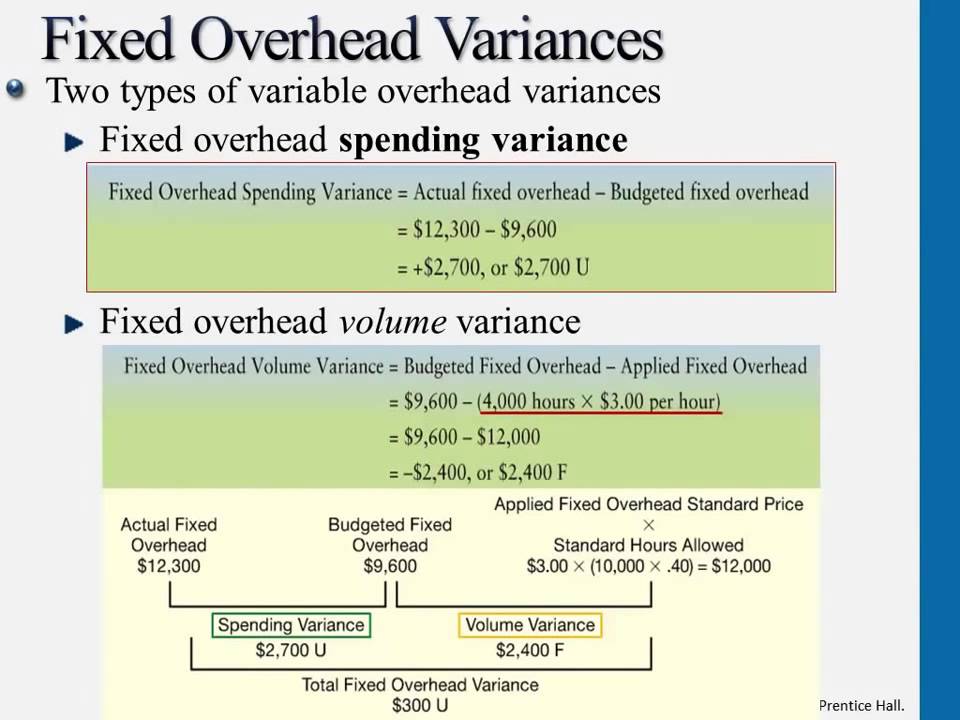 Fixed Overhead Variances

• Two types of variable overhead variances

Fixed overhead spending variance

Fixed Overhead Spending Variance = Actual fixed overhead – Budgeted fixed overhead
= $12,300 – $9,600
= +$2,700, or $2,700 U

Fixed overhead volume variance

Fixed Overhead Volume Variance = Budgeted Fixed Overhead – Applied Fixed Overhead
= $9,600 – (4,000 hours × $3.00 per hour)
= $9,600 – $12,000
= –$2,400, or $2,400 F

Actual Fixed Overhead $12,300

Budgeted Fixed Overhead $9,600

Applied Fixed Overhead Standard Price × Standard Hours Allowed $3.00 × (10,000 × .40) = $12,000

Spending Variance $2,700 U

Volume Variance $2,400 F

Total Fixed Overhead Variance $300 U

Prentice Hall.